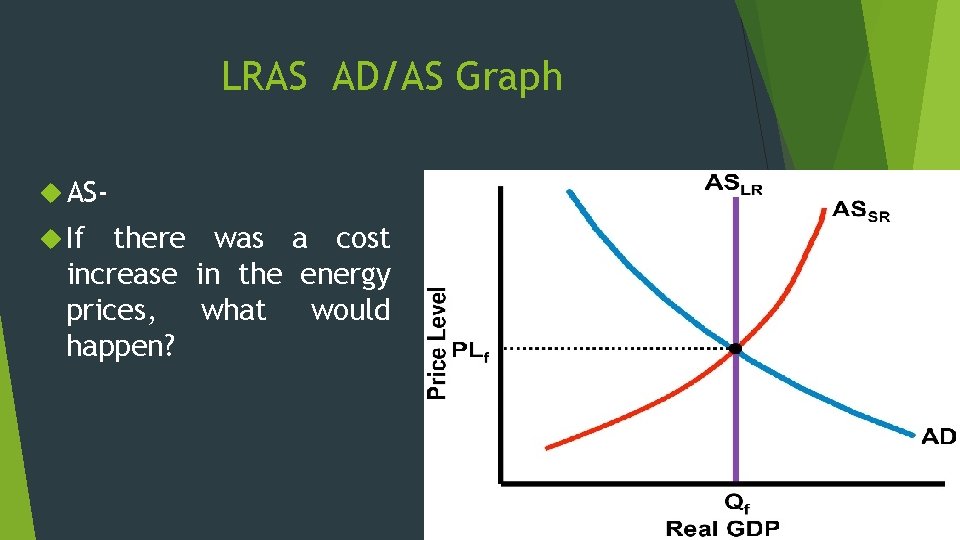 LRAS AD/AS Graph

AS-

If there was a cost increase in the energy prices, what would happen?

$AS_{LR}$

$AS_{SR}$

Price Level

$PL_f$

AD

$Q_f$

Real GDP